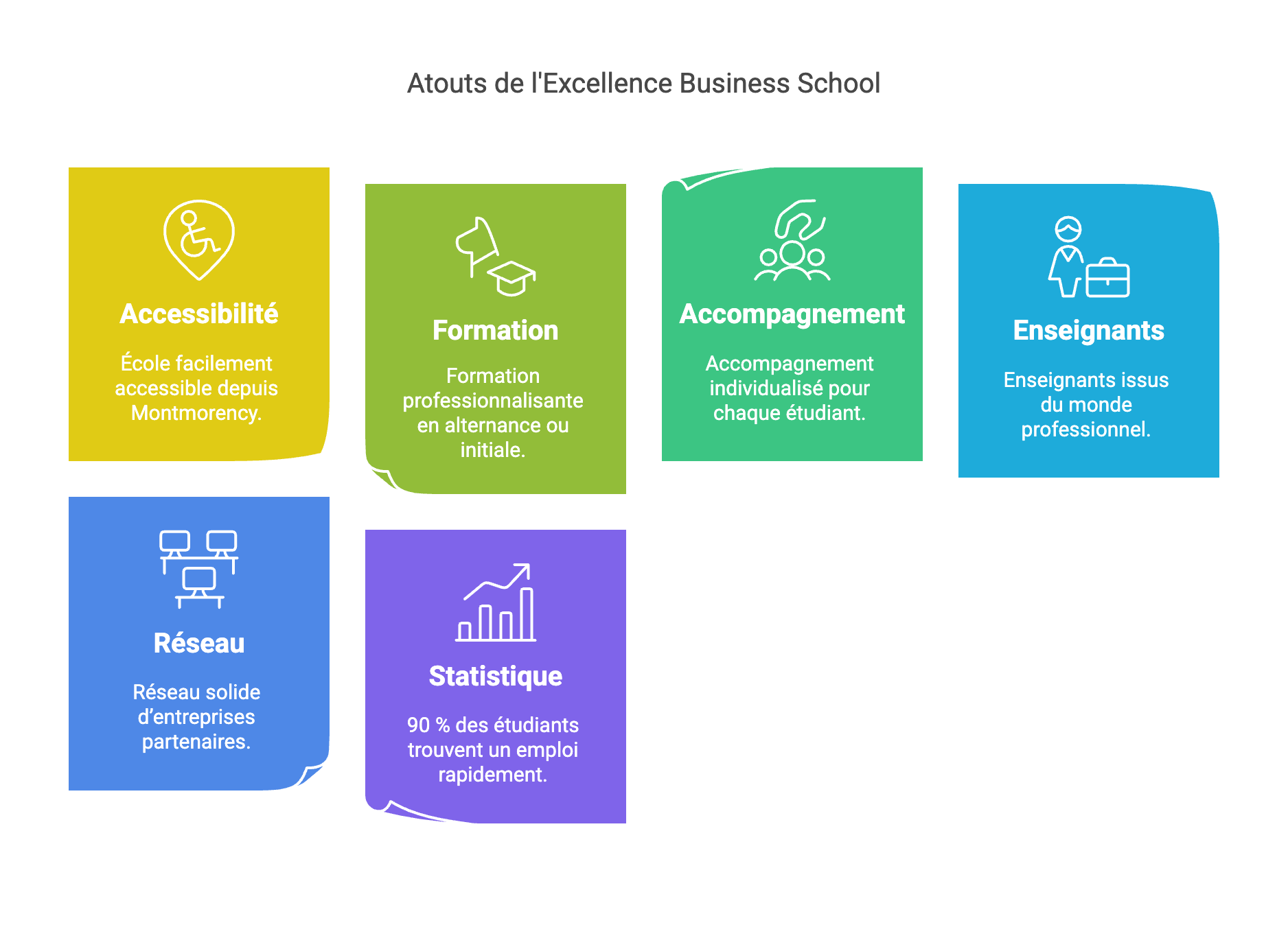 Atouts de l'Excellence Business School

Accessibilité

École facilement accessible depuis Montmorency.

Formation

Formation professionnalisante en alternance ou initiale.

Accompagnement

Accompagnement individualisé pour chaque étudiant.

Enseignants

Enseignants issus du monde professionnel.

Réseau

Réseau solide d’entreprises partenaires.

Statistique

90 % des étudiants trouvent un emploi rapidement.